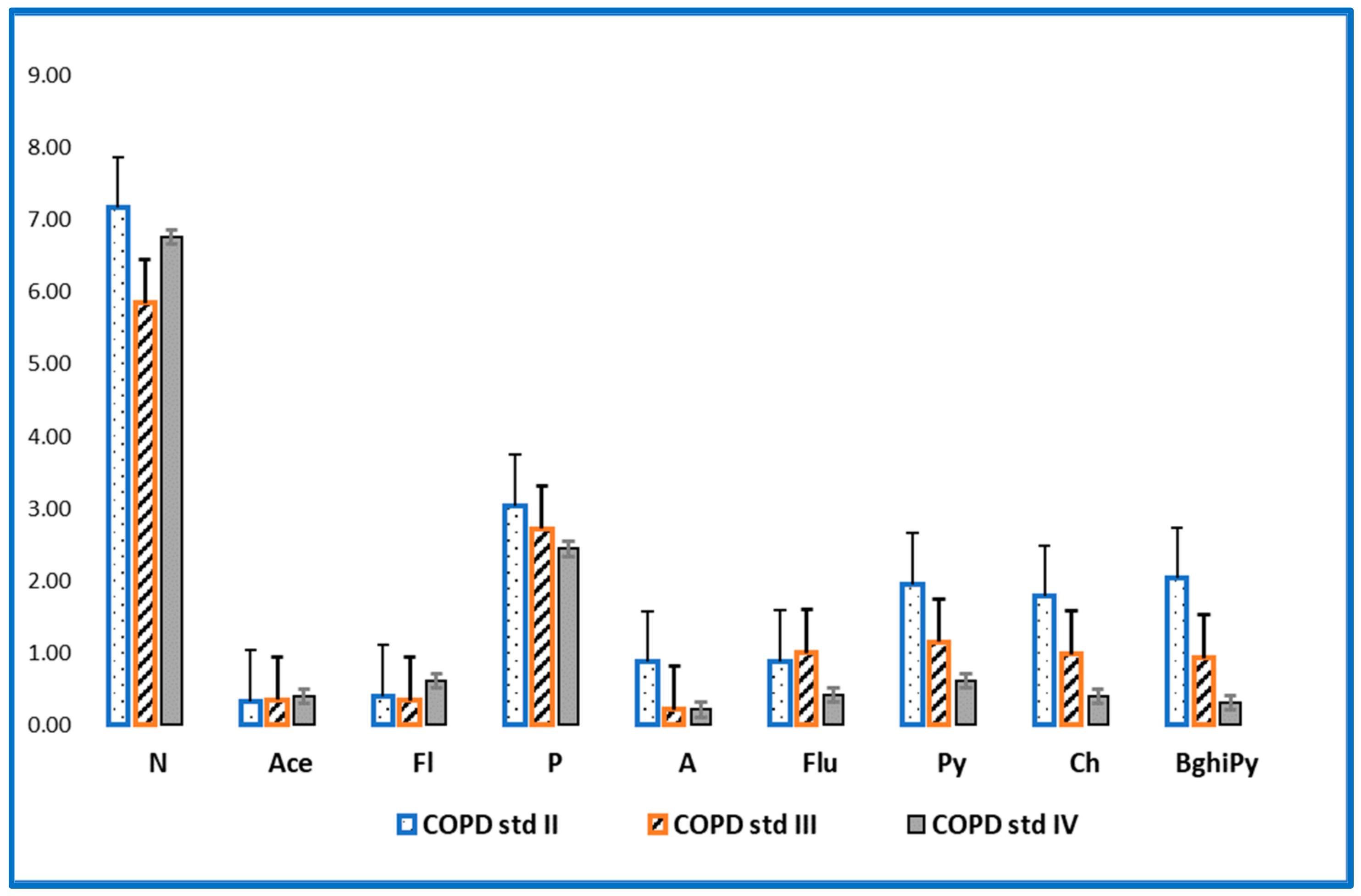 9.00
8.00
7.00
6.00
5.00
4.00
3.00
2.00
1.00
0.00

N Ace Fl P A Flu Py Ch BghiPy

COPD std II COPD std III COPD std IV